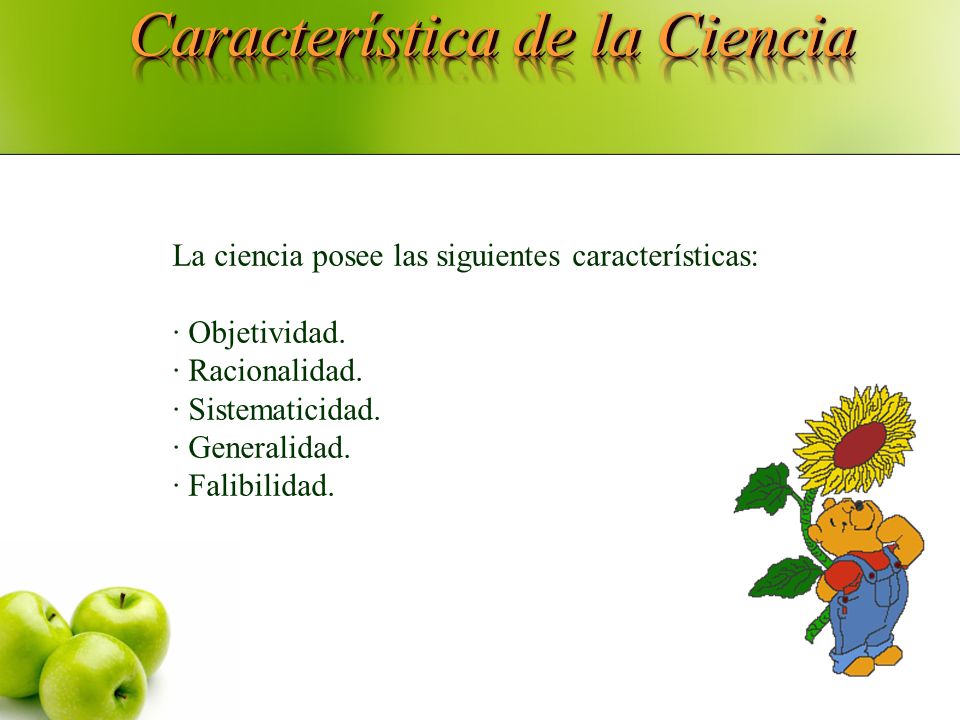 Característica de la Ciencia

La ciencia posee las siguientes características:

· Objetividad.
· Racionalidad.
· Sistematicidad.
· Generalidad.
· Falibilidad.